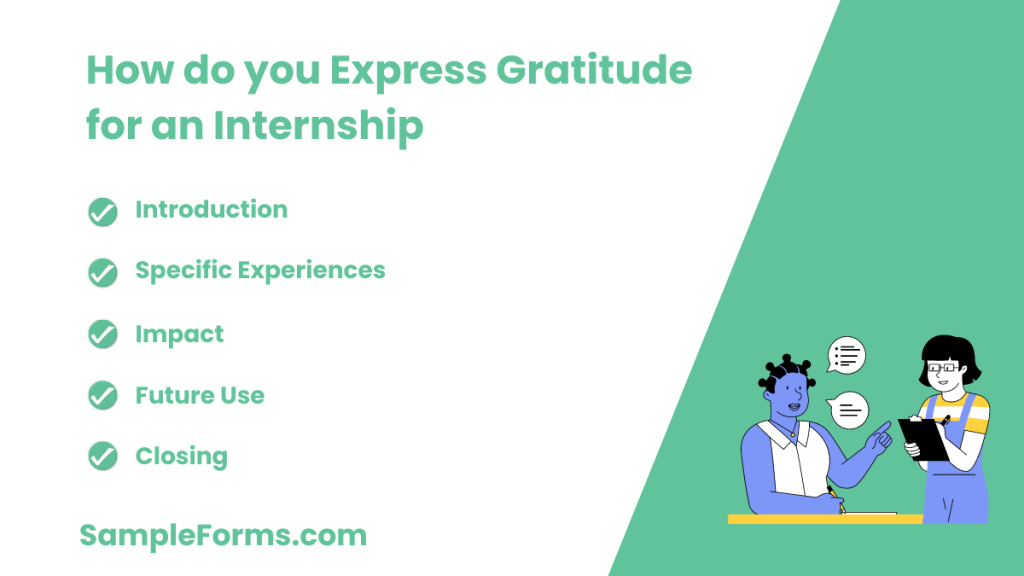 How do you Express Gratitude for an Internship

Introduction

Specific Experiences

Impact

Future Use

Closing

SampleForms.com